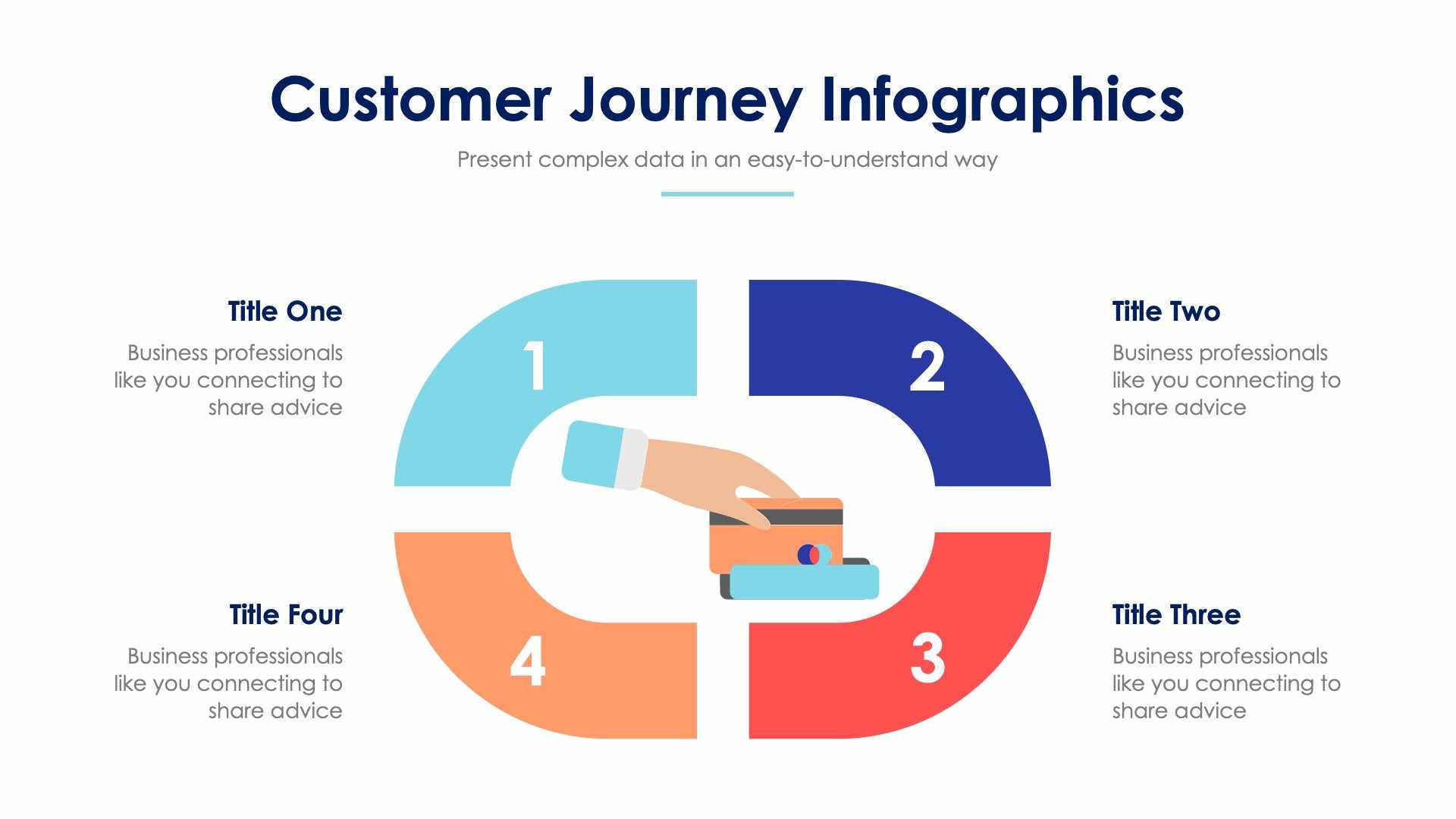 Customer Journey Infographics

Present complex data in an easy-to-understand way

Title One

Business professionals like you connecting to share advice

1

2

Title Two

Business professionals like you connecting to share advice

Title Four

Business professionals like you connecting to share advice

4

3

Title Three

Business professionals like you connecting to share advice